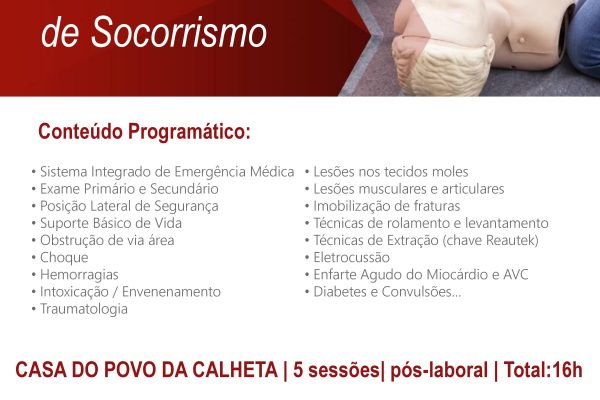 de Socorrismo

Conteúdo Programático:

• Sistema Integrado de Emergência Médica
• Exame Primário e Secundário
• Posição Lateral de Segurança
• Suporte Básico de Vida
• Obstrução de via área
• Choque
• Hemorragias
• Intoxicação / Envenenamento
• Traumatologia

• Lesões nos tecidos moles
• Lesões musculares e articulares
• Imobilização de fraturas
• Técnicas de rolamento e levantamento
• Técnicas de Extração (chave Reautek)
• Eletrocussão
• Enfarte Agudo do Miocárdio e AVC
• Diabetes e Convulsões...

CASA DO POVO DA CALHETA | 5 sessões| pós-laboral | Total:16h